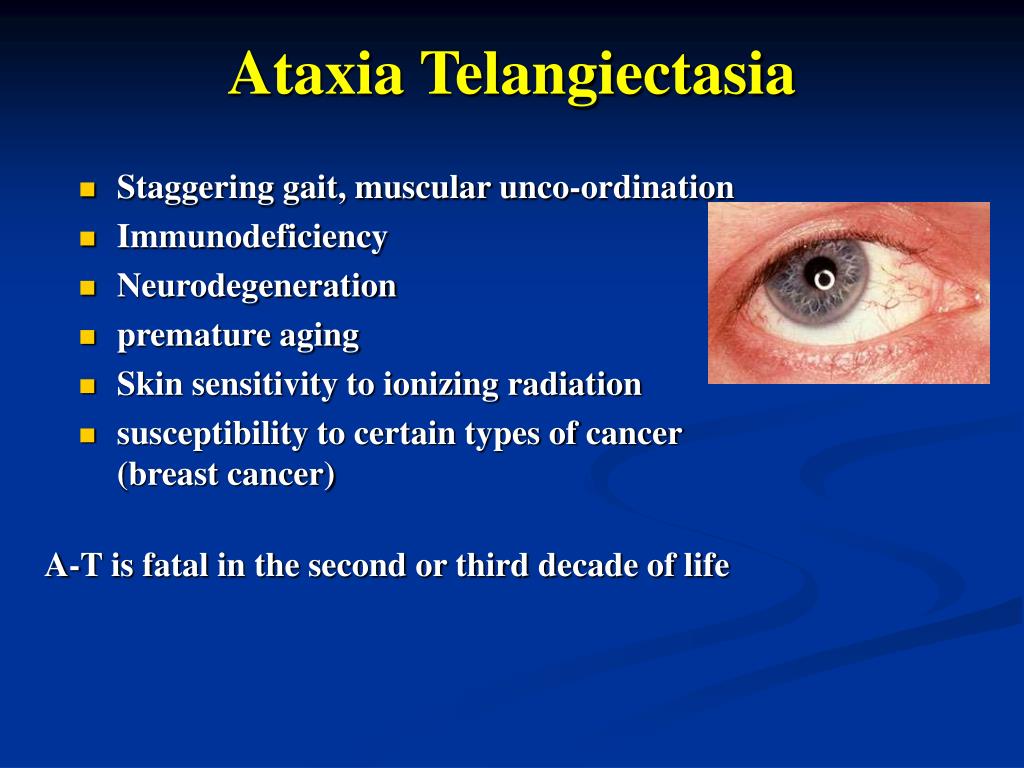 Ataxia Telangiectasia

- Staggering gait, muscular unco-ordination
- Immunodeficiency
- Neurodegeneration
- premature aging
- Skin sensitivity to ionizing radiation
- susceptibility to certain types of cancer (breast cancer)

A-T is fatal in the second or third decade of life